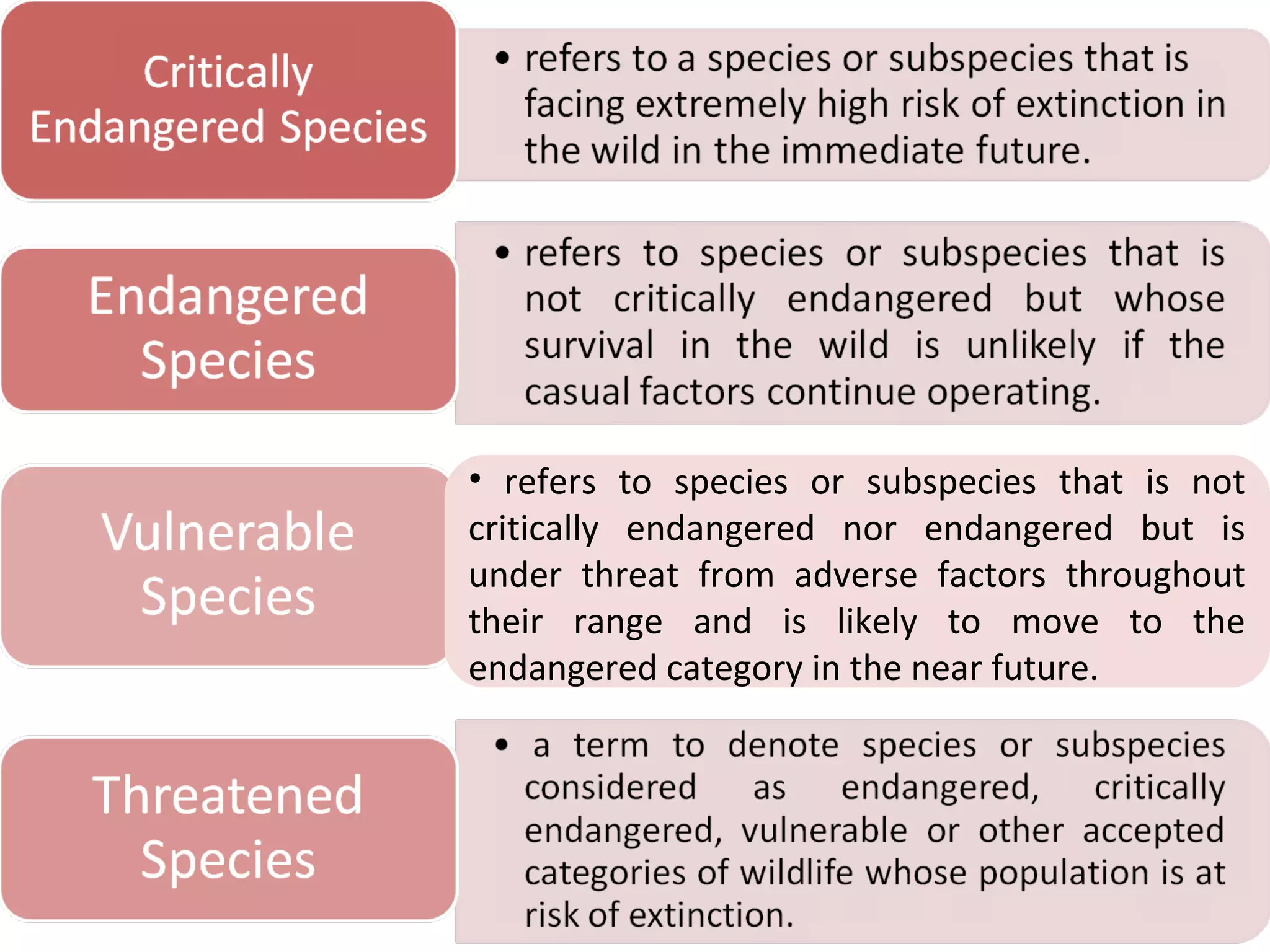 Critically Endangered Species

• refers to a species or subspecies that is facing extremely high risk of extinction in the wild in the immediate future.

Endangered Species

• refers to species or subspecies that is not critically endangered but whose survival in the wild is unlikely if the casual factors continue operating.

Vulnerable Species

• refers to species or subspecies that is not critically endangered nor endangered but is under threat from adverse factors throughout their range and is likely to move to the endangered category in the near future.

Threatened Species

• a term to denote species or subspecies considered as endangered, critically endangered, vulnerable or other accepted categories of wildlife whose population is at risk of extinction.